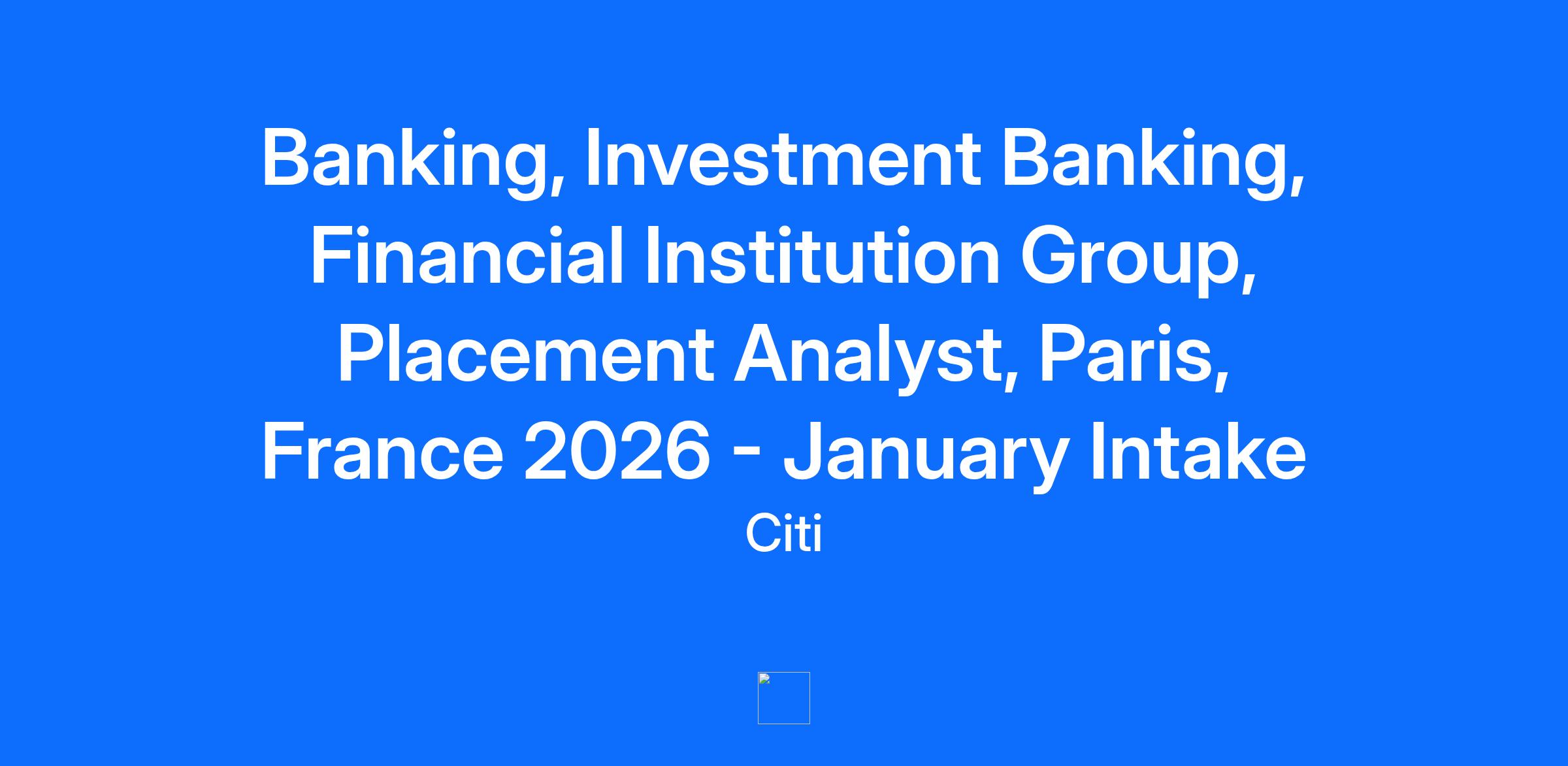 Banking, Investment Banking, Financial Institution Group, Placement Analyst, Paris, France 2026 - January Intake

Citi